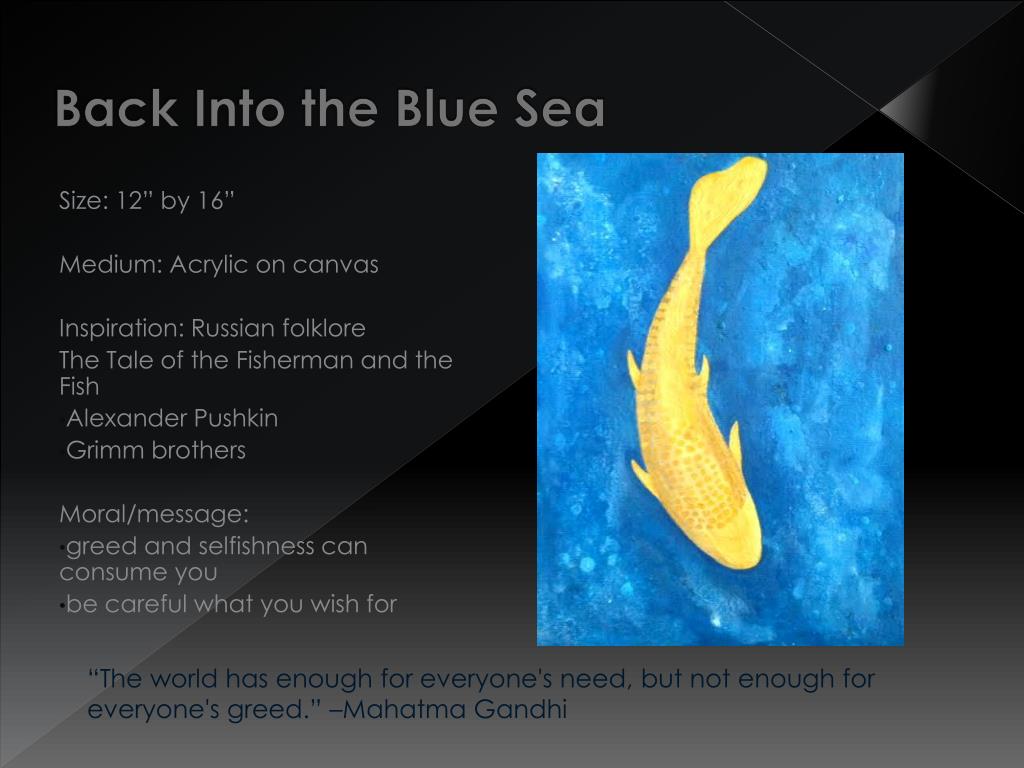 Back Into the Blue Sea

Size: 12” by 16”

Medium: Acrylic on canvas

Inspiration: Russian folklore
The Tale of the Fisherman and the Fish
Alexander Pushkin
Grimm brothers

Moral/message:
•greed and selfishness can consume you
•be careful what you wish for

“The world has enough for everyone's need, but not enough for everyone's greed.” –Mahatma Gandhi